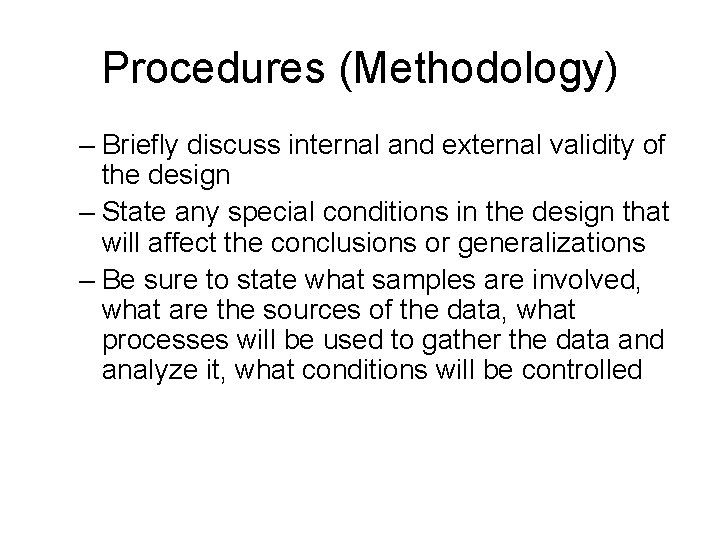 Procedures (Methodology)

– Briefly discuss internal and external validity of the design

– State any special conditions in the design that will affect the conclusions or generalizations

– Be sure to state what samples are involved, what are the sources of the data, what processes will be used to gather the data and analyze it, what conditions will be controlled